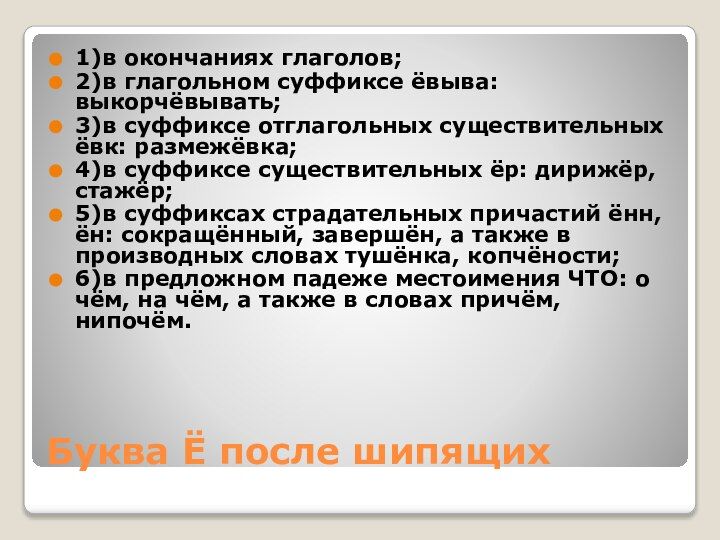 1)в окончаниях глаголов;

2)в глагольном суффиксе ёвыва: выкорчёвывать;

3)в суффиксе отглагольных существительных ёвк: размежёвка;

4)в суффиксе существительных ёр: дирижёр, стажёр;

5)в суффиксах страдательных причастий ённ, ён: сокращённый, завершён, а также в производных словах тушёнка, копчёности;

6)в предложном падеже местоимения ЧТО: о чём, на чём, а также в словах причём, нипочём.

Буква Ё после шипящих